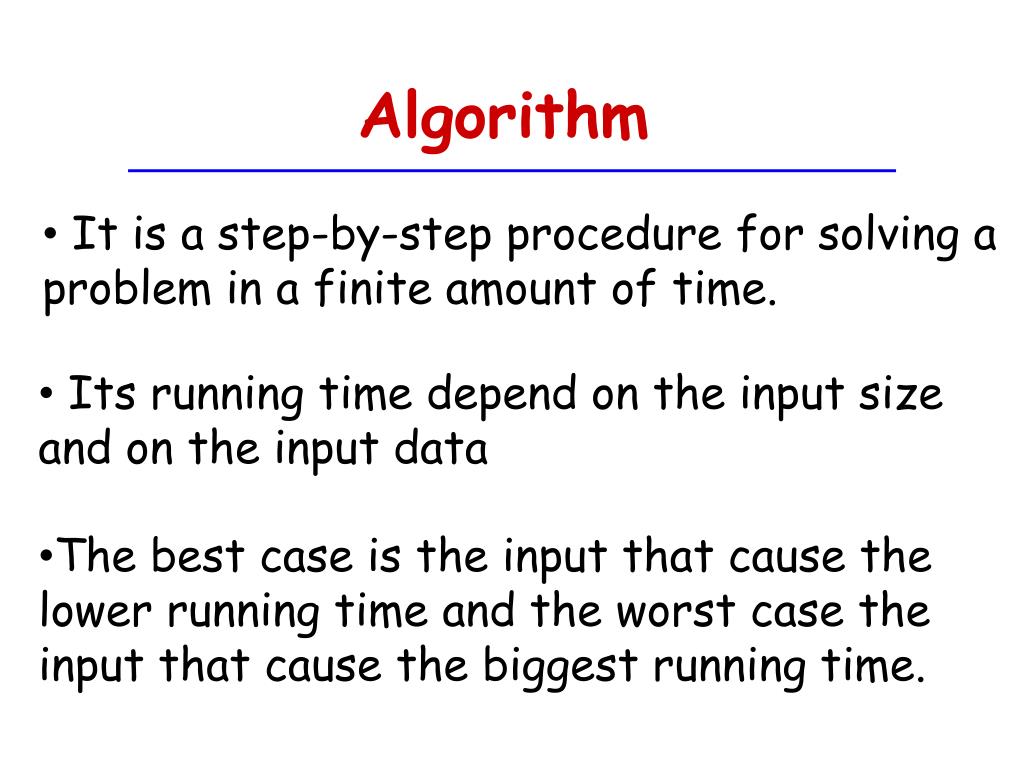 Algorithm

• It is a step-by-step procedure for solving a problem in a finite amount of time.

• Its running time depend on the input size and on the input data

•The best case is the input that cause the lower running time and the worst case the input that cause the biggest running time.